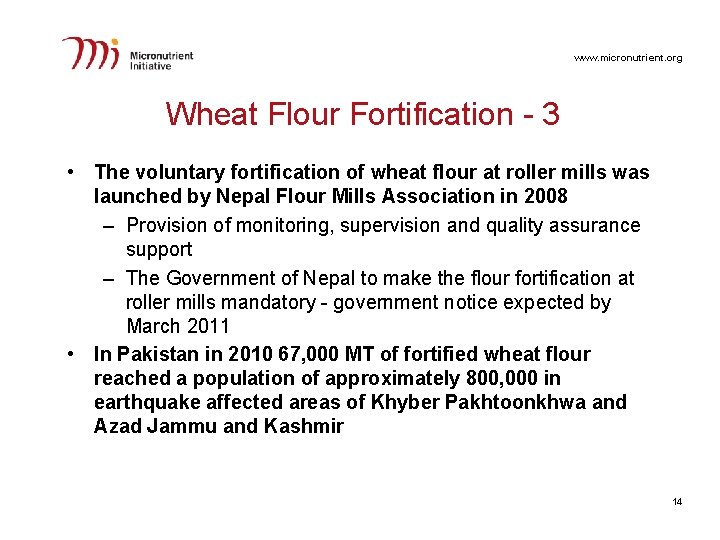 mi Micronutrient Initiative

www.micronutrient.org

Wheat Flour Fortification - 3

• The voluntary fortification of wheat flour at roller mills was launched by Nepal Flour Mills Association in 2008
– Provision of monitoring, supervision and quality assurance support
– The Government of Nepal to make the flour fortification at roller mills mandatory - government notice expected by March 2011
• In Pakistan in 2010 67,000 MT of fortified wheat flour reached a population of approximately 800,000 in earthquake affected areas of Khyber Pakhtoonkhwa and Azad Jammu and Kashmir

14